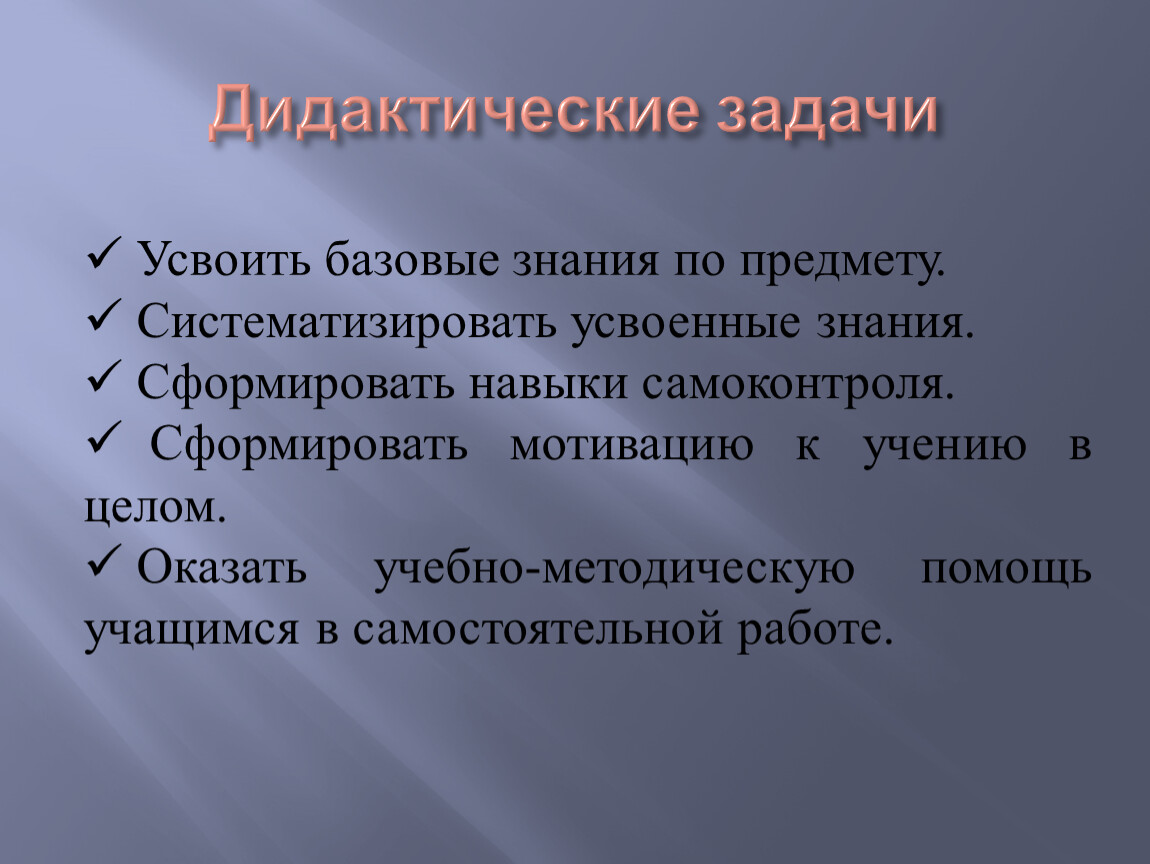 Дидактические задачи

✓ Усвоить базовые знания по предмету.
✓ Систематизировать усвоенные знания.
✓ Сформировать навыки самоконтроля.
✓ Сформировать мотивацию к учению в целом.
✓ Оказать учебно-методическую помощь учащимся в самостоятельной работе.